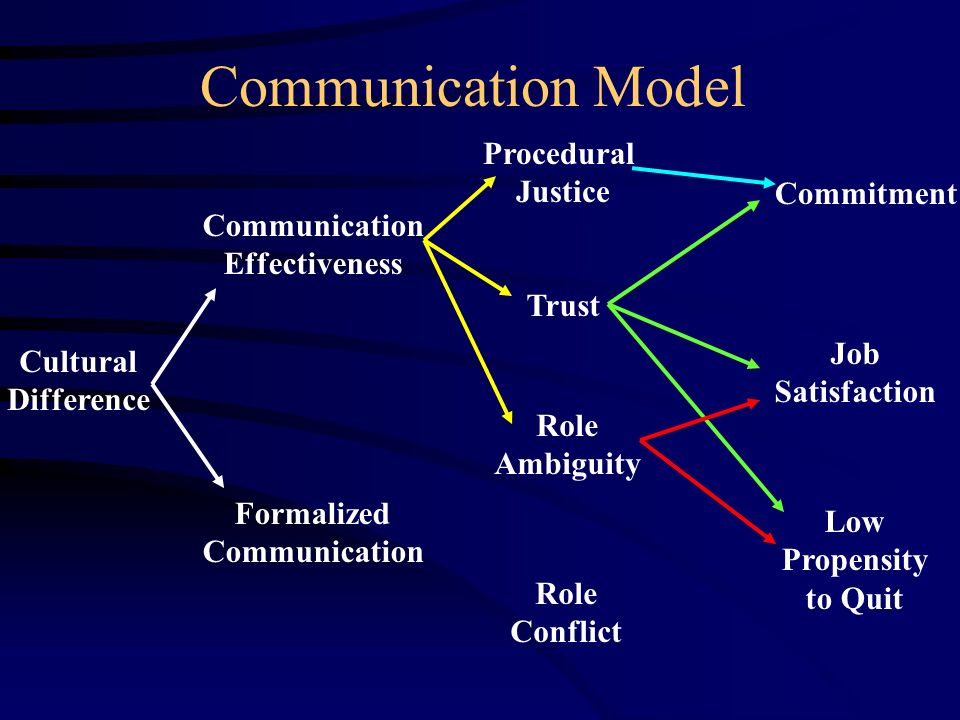 Communication Model

Cultural Difference

Communication Effectiveness

Formalized Communication

Procedural Justice

Trust

Role Ambiguity

Role Conflict

Commitment

Job Satisfaction

Low Propensity to Quit